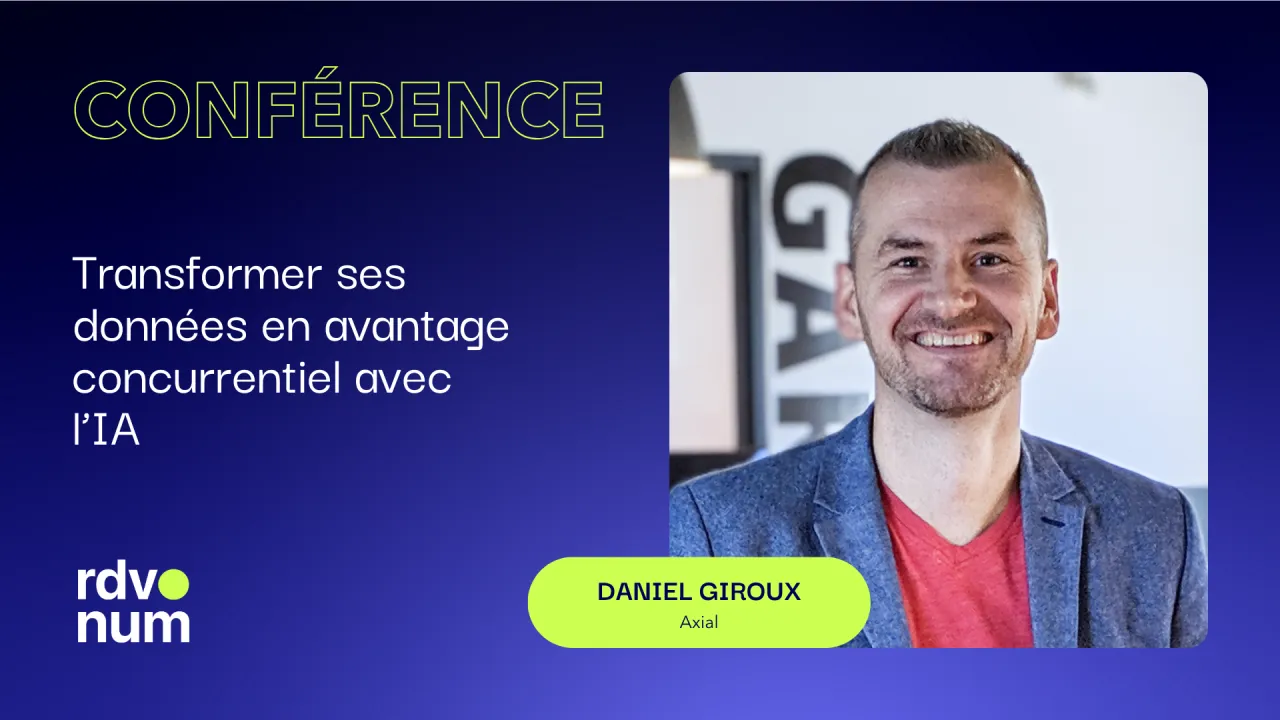 CONFÉRENCE

Transformer ses données en avantage concurrentiel avec l'IA

rdv num

DANIEL GIROUX
Axial